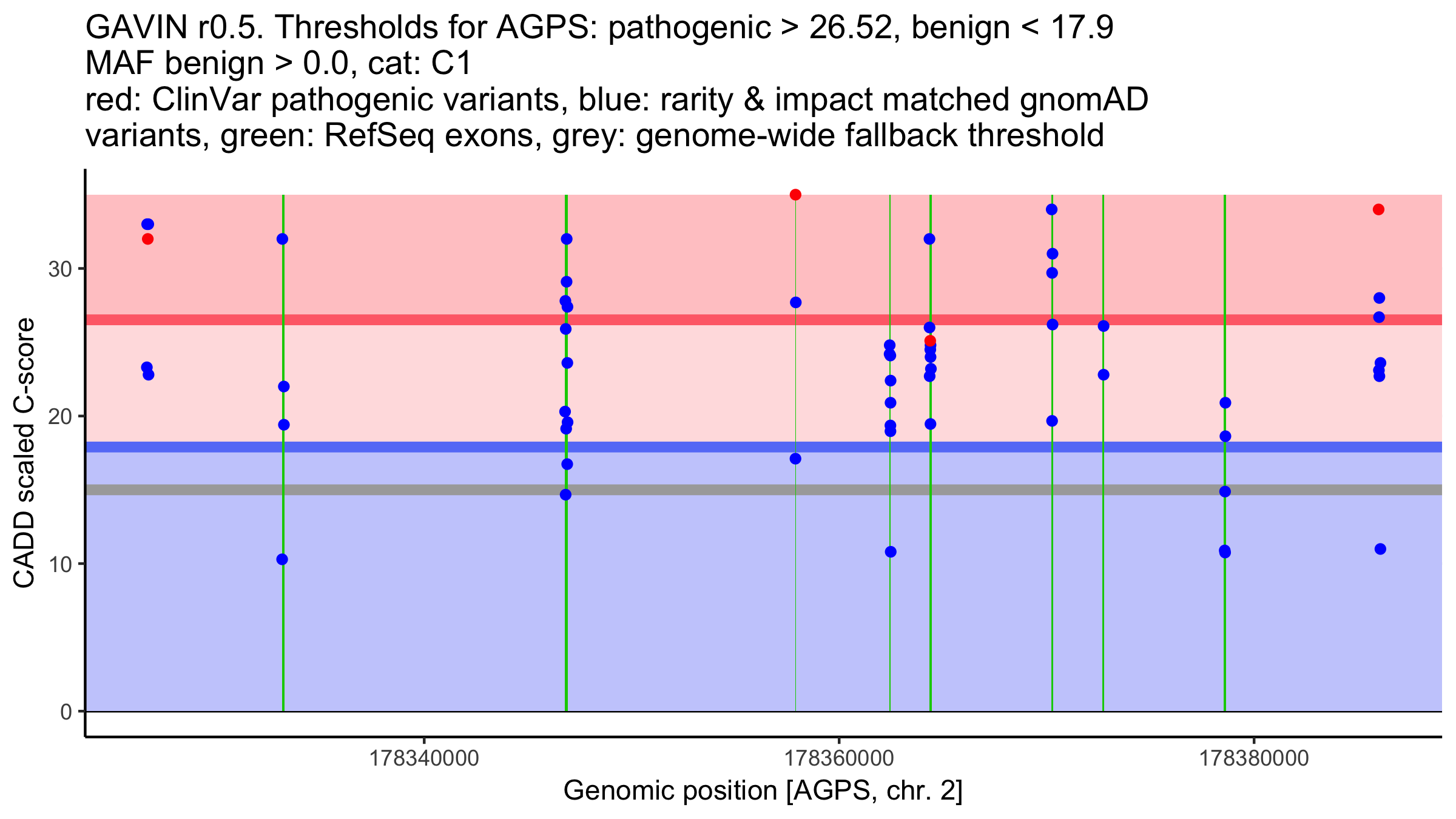 GAVIN r0.5. Thresholds for AGPS: pathogenic > 26.52, benign < 17.9
MAF benign > 0.0, cat: C1
red: ClinVar pathogenic variants, blue: rarity & impact matched gnomAD variants, green: RefSeq exons, grey: genome-wide fallback threshold

CADD scaled C-score

30
20
10
0

178340000
178360000
178380000

Genomic position [AGPS, chr. 2]